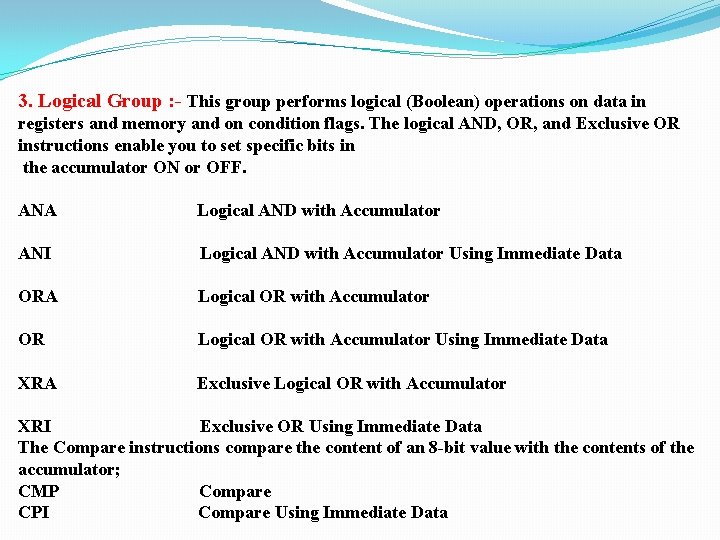 3. Logical Group :- This group performs logical (Boolean) operations on data in registers and memory and on condition flags. The logical AND, OR, and Exclusive OR instructions enable you to set specific bits in the accumulator ON or OFF.

ANA Logical AND with Accumulator

ANI Logical AND with Accumulator Using Immediate Data

ORA Logical OR with Accumulator

OR Logical OR with Accumulator Using Immediate Data

XRA Exclusive Logical OR with Accumulator

XRI Exclusive OR Using Immediate Data
The Compare instructions compare the content of an 8-bit value with the contents of the accumulator;
CMP Compare
CPI Compare Using Immediate Data